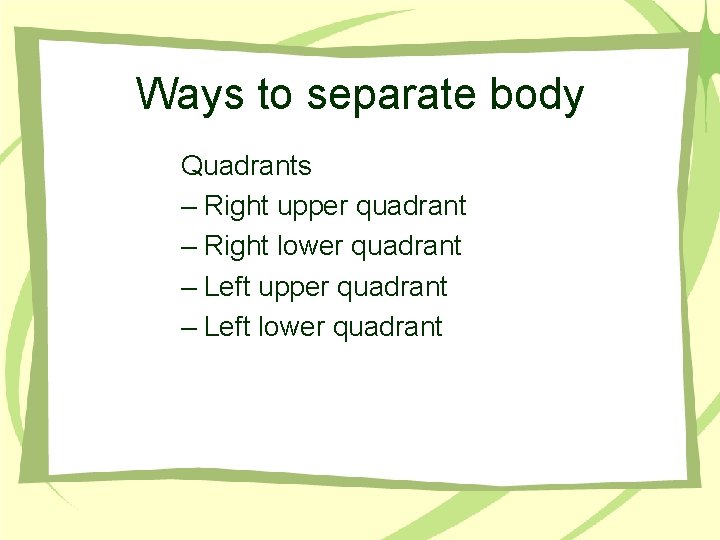 Ways to separate body

Quadrants
– Right upper quadrant
– Right lower quadrant
– Left upper quadrant
– Left lower quadrant